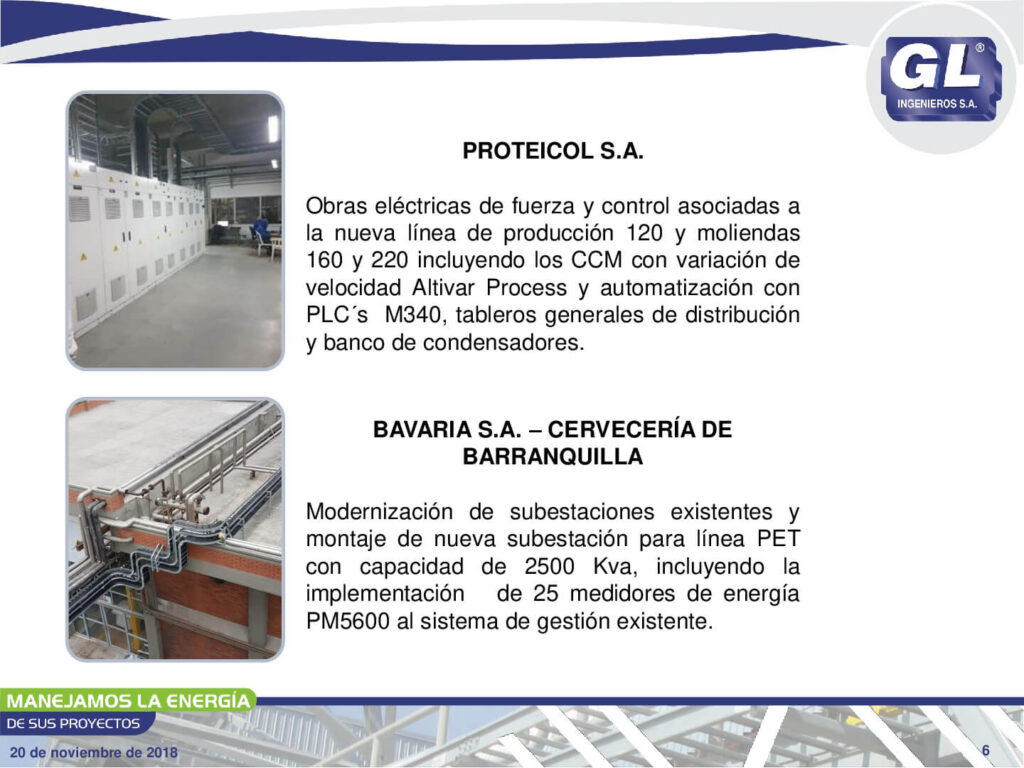 GL®
INGENIEROS S.A.

PROTEICOL S.A.

Obras eléctricas de fuerza y control asociadas a la nueva línea de producción 120 y moliendas 160 y 220 incluyendo los CCM con variación de velocidad Altivar Process y automatización con PLC´s M340, tableros generales de distribución y banco de condensadores.

BAVARIA S.A. – CERVECERÍA DE BARRANQUILLA

Modernización de subestaciones existentes y montaje de nueva subestación para línea PET con capacidad de 2500 Kva, incluyendo la implementación de 25 medidores de energía PM5600 al sistema de gestión existente.

MANEJAMOS LA ENERGÍA
DE SUS PROYECTOS

20 de noviembre de 2018

6